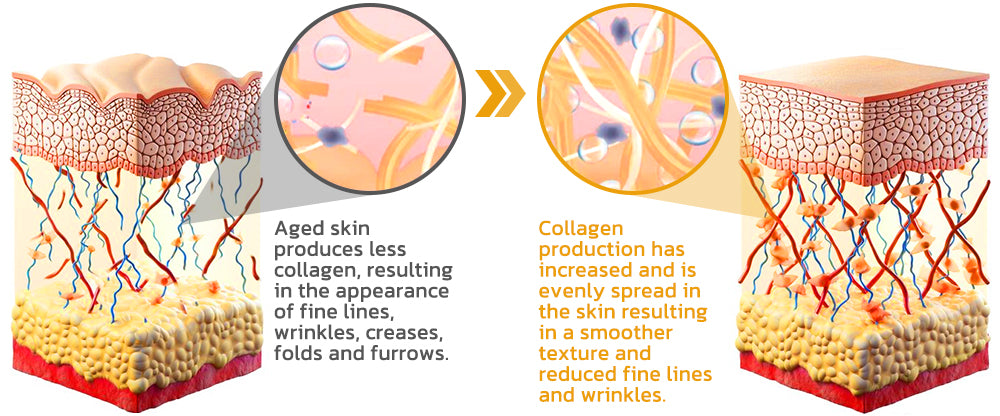 Aged skin produces less collagen, resulting in the appearance of fine lines, wrinkles, creases, folds and furrows.

Collagen production has increased and is evenly spread in the skin resulting in a smoother texture and reduced fine lines and wrinkles.